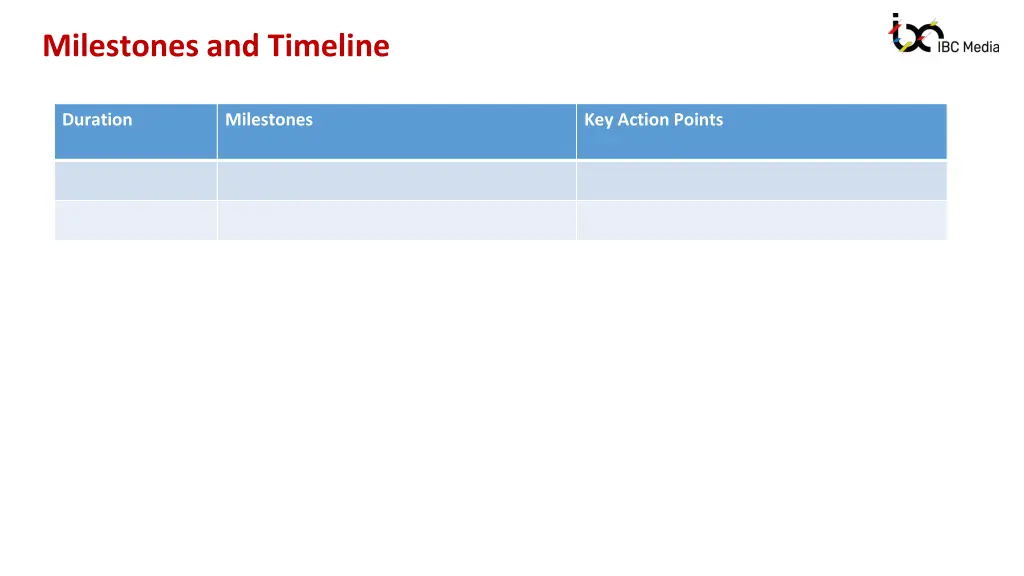 Milestones and Timeline

IBC Media

| Duration | Milestones | Key Action Points |
|---|---|---|
| | | |
| | | |